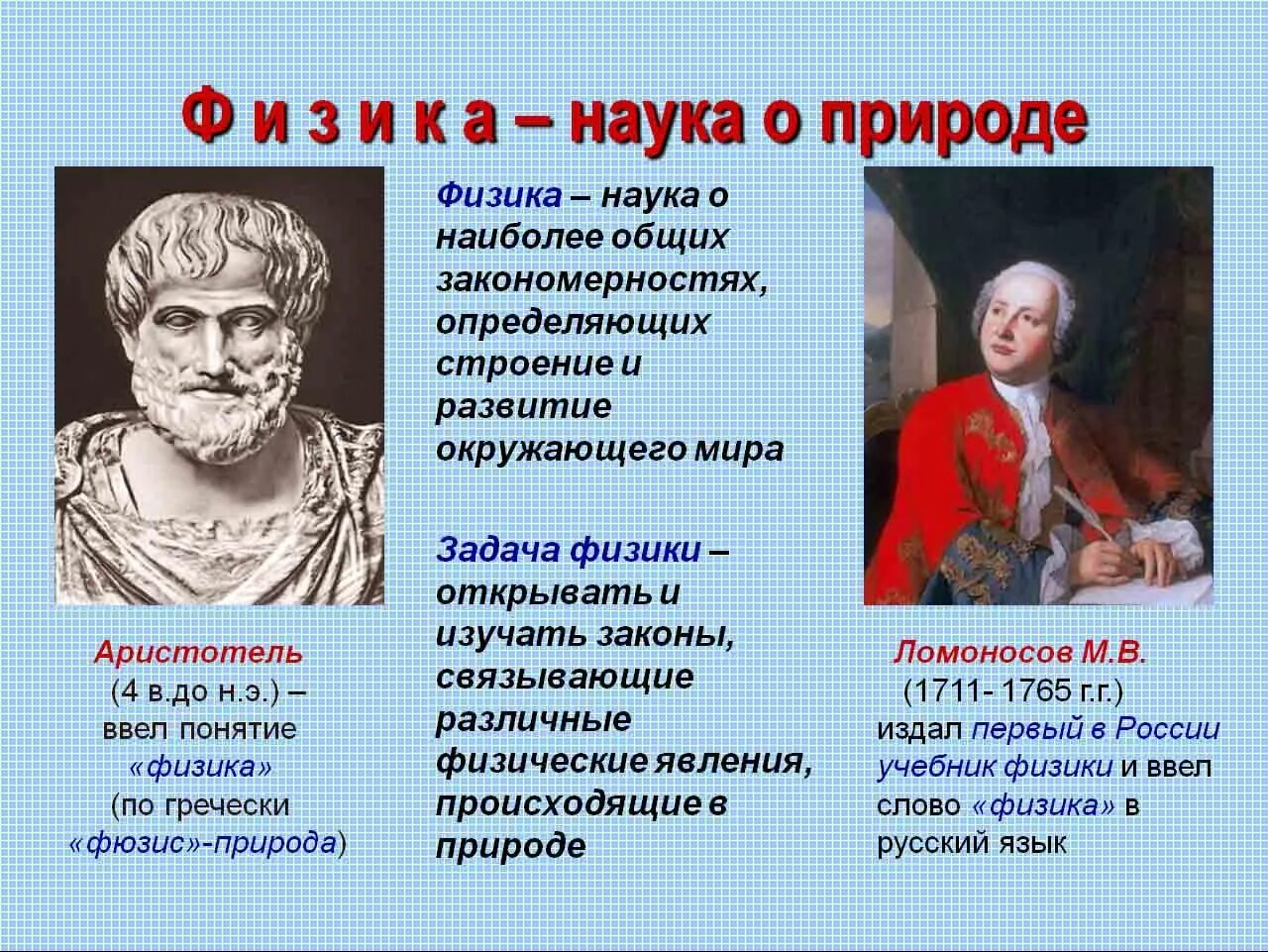 Ф и з и к а – наука о природе

Аристотель (4 в.до н.э.) – ввел понятие «физика» (по гречески «фюзис»-природа)

Физика – наука о наиболее общих закономерностях, определяющих строение и развитие окружающего мира

Задача физики – открывать и изучать законы, связывающие различные физические явления, происходящие в природе

Ломоносов М.В. (1711- 1765 г.г.) издал первый в России учебник физики и ввел слово «физика» в русский язык